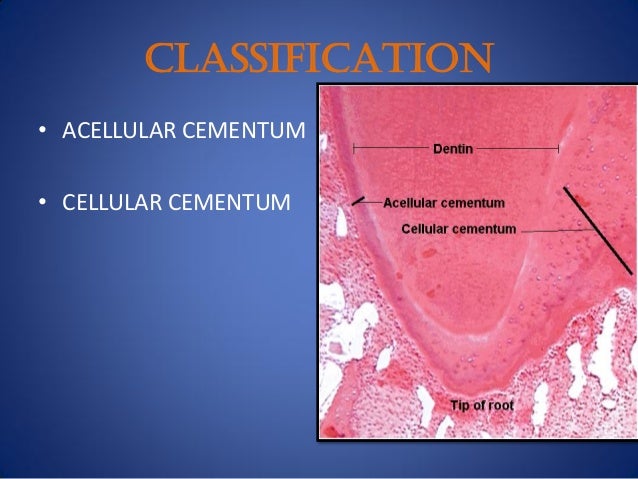 CLASSIFICATION

• ACELLULAR CEMENTUM

• CELLULAR CEMENTUM

Dentin

Acellular cementum

Cellular cementum

Tip of root